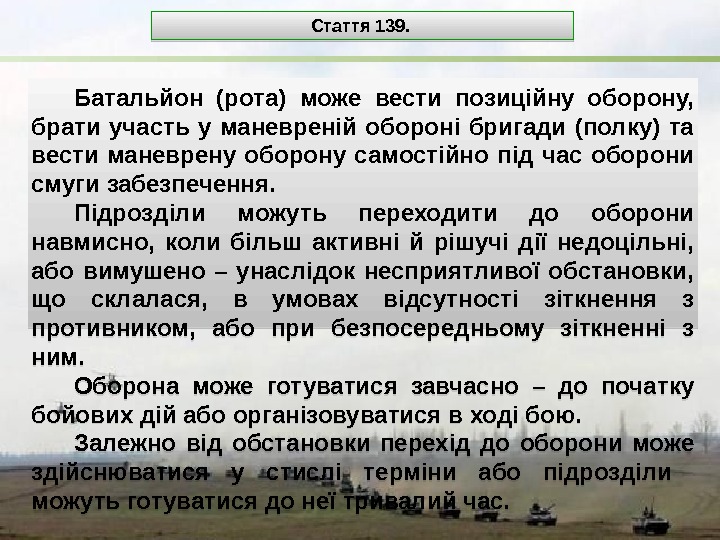 Стаття 139.

Батальйон (рота) може вести позиційну оборону, брати участь у маневреній обороні бригади (полку) та вести маневрену оборону самостійно під час оборони смуги забезпечення.

Підрозділи можуть переходити до оборони навмисно, коли більш активні й рішучі дії недоцільні, або вимушено – унаслідок несприятливої обстановки, що склалася, в умовах відсутності зіткнення з противником, або при безпосередньому зіткненні з ним.

Оборона може готуватися завчасно – до початку бойових дій або організовуватися в ході бою.

Залежно від обстановки перехід до оборони може здійснюватися у стислі терміни або підрозділи можуть готуватися до неї тривалий час.